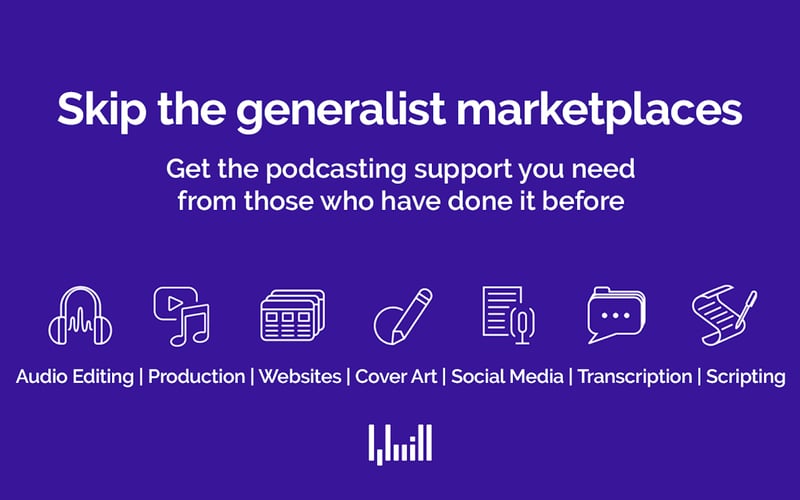 Skip the generalist marketplaces

Get the podcasting support you need from those who have done it before

Audio Editing | Production | Websites | Cover Art | Social Media | Transcription | Scripting